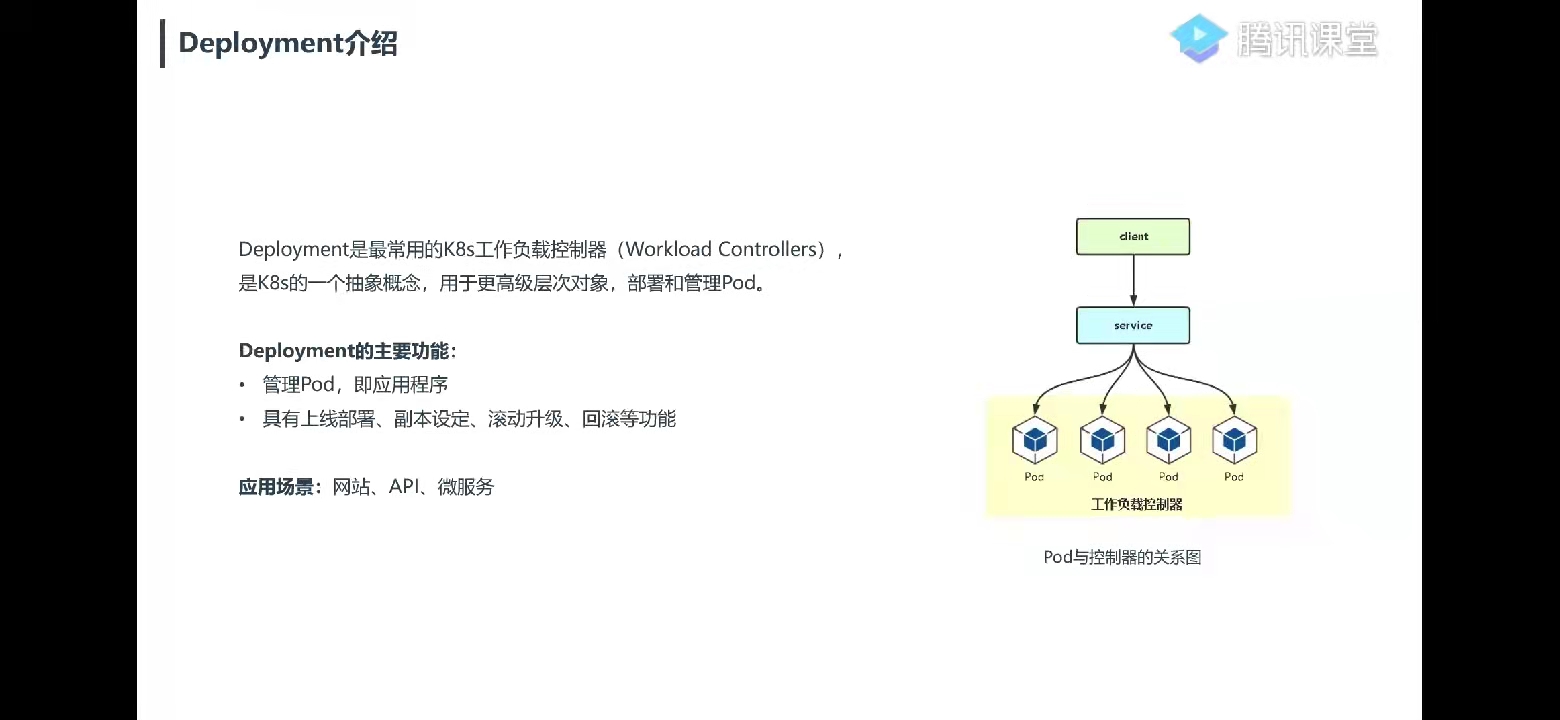 Deployment介绍

腾讯课堂

Deployment是最常用的K8s工作负载控制器（Workload Controllers），是K8s的一个抽象概念，用于更高级层次对象，部署和管理Pod。

Deployment的主要功能：
• 管理Pod，即应用程序
• 具有上线部署、副本设定、滚动升级、回滚等功能

应用场景：网站、API、微服务

client

service

Pod Pod Pod Pod

工作负载控制器

Pod与控制器的关系图